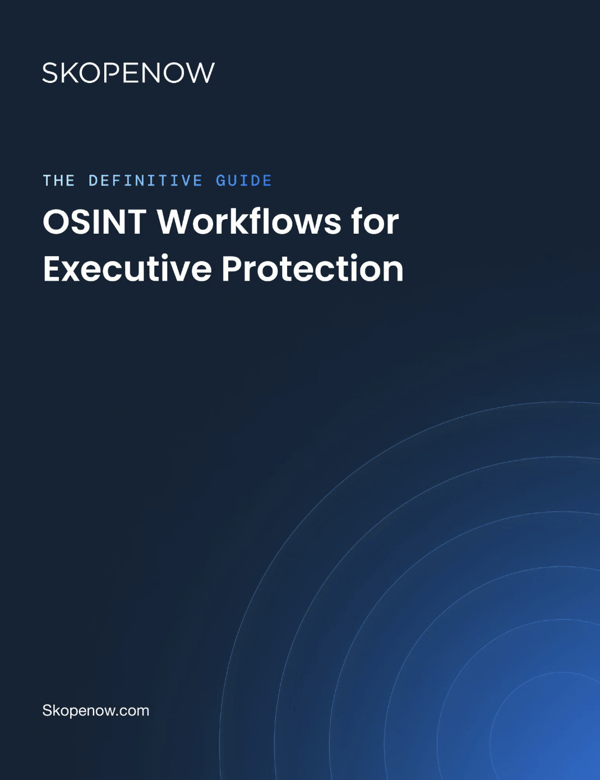 SKOPENOW

THE DEFINITIVE GUIDE

OSINT Workflows for Executive Protection

Skopenow.com